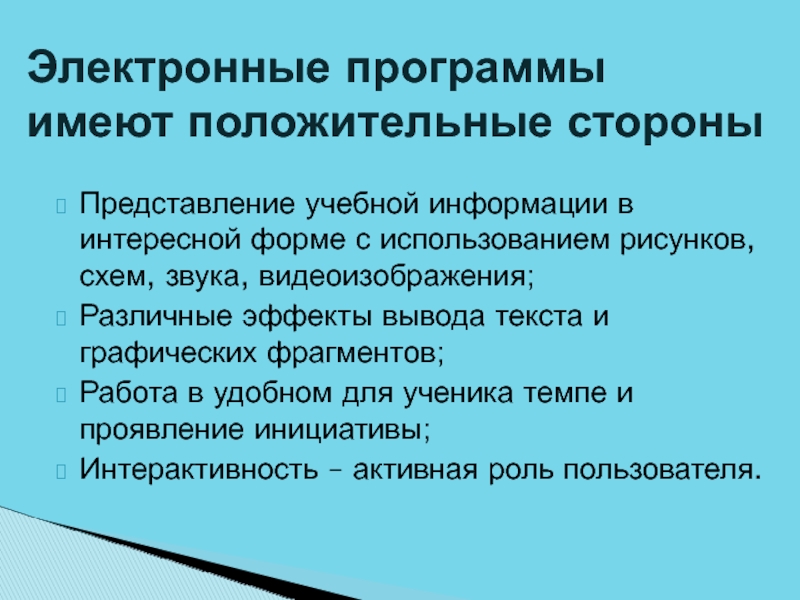 Электронные программы имеют положительные стороны

Представление учебной информации в интересной форме с использованием рисунков, схем, звука, видеоизображения;

Различные эффекты вывода текста и графических фрагментов;

Работа в удобном для ученика темпе и проявление инициативы;

Интерактивность – активная роль пользователя.